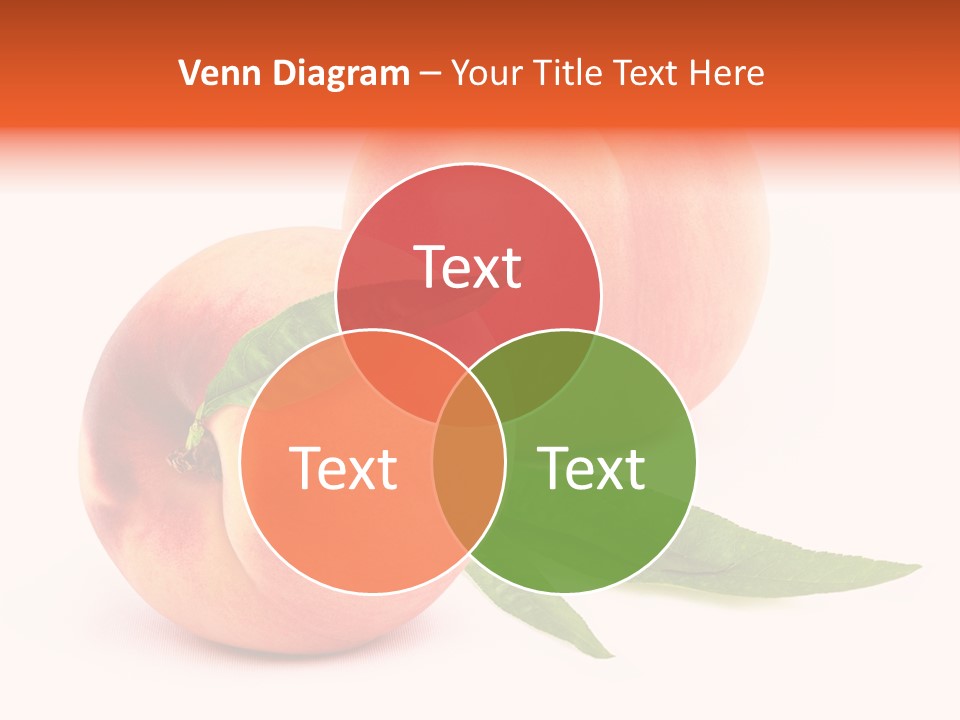 Venn Diagram – Your Title Text Here

Text

Text

Text